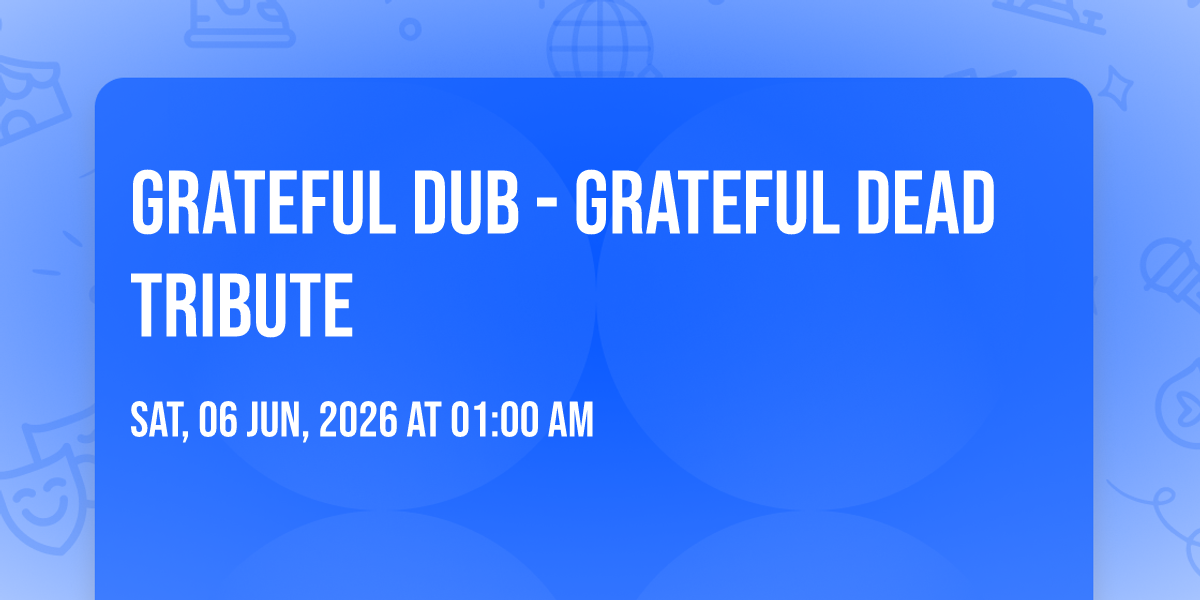 GRATEFUL DUB - GRATEFUL DEAD TRIBUTE

SAT, 06 JUN, 2026 AT 01:00 AM